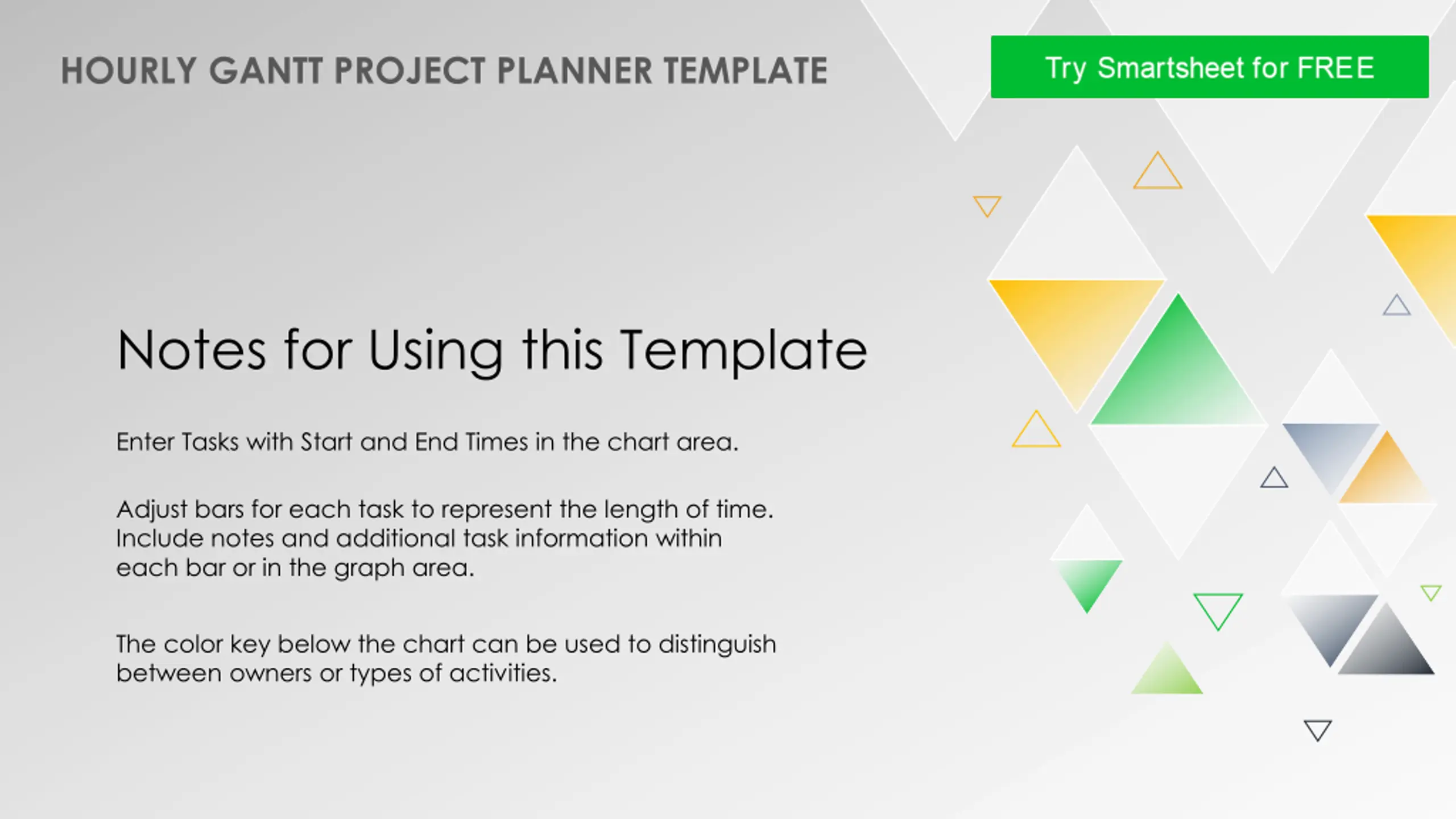 HOURLY GANTT PROJECT PLANNER TEMPLATE

Try Smartsheet for FREE

Notes for Using this Template

Enter Tasks with Start and End Times in the chart area.

Adjust bars for each task to represent the length of time. Include notes and additional task information within each bar or in the graph area.

The color key below the chart can be used to distinguish between owners or types of activities.